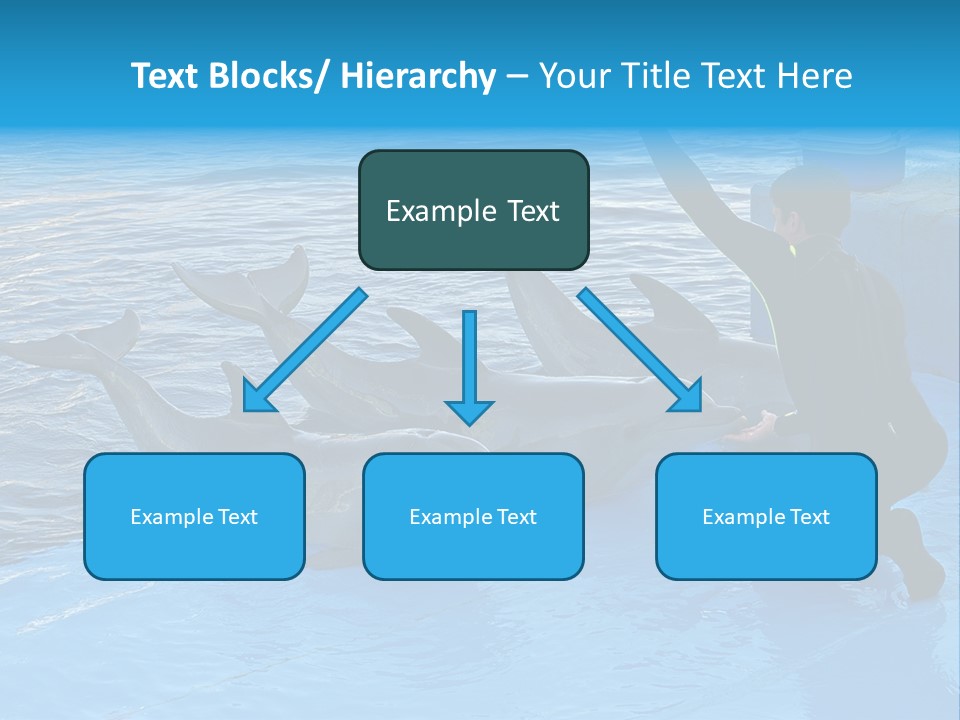 Text Blocks/ Hierarchy – Your Title Text Here

Example Text

Example Text

Example Text

Example Text